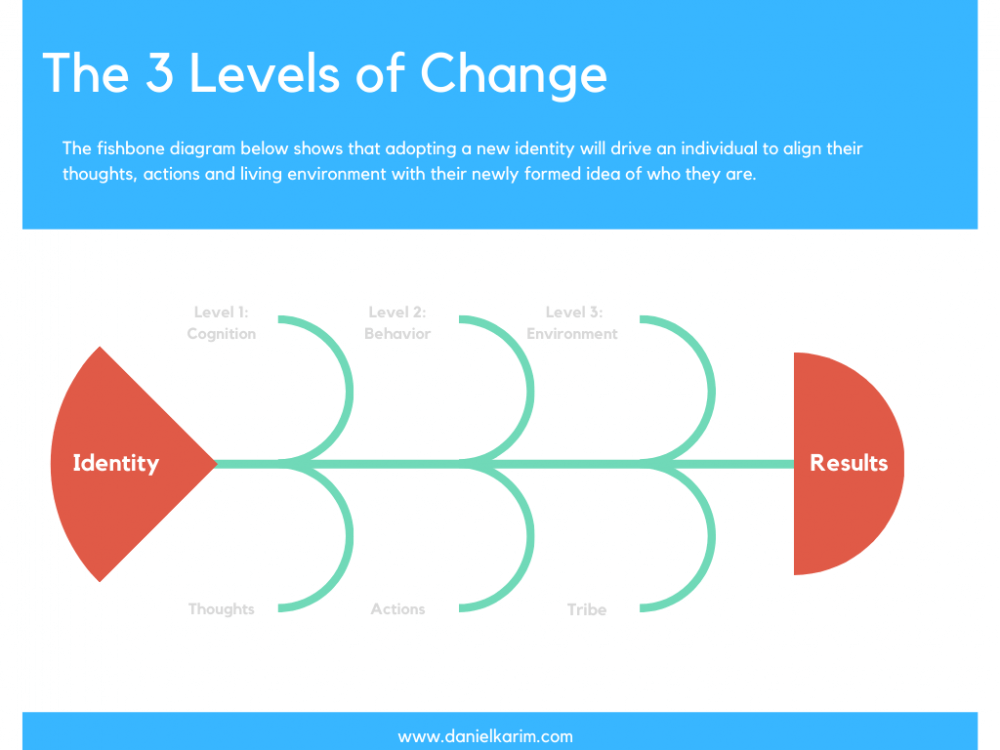 The 3 Levels of Change

The fishbone diagram below shows that adopting a new identity will drive an individual to align their thoughts, actions and living environment with their newly formed idea of who they are.

Level 1: Cognition

Level 2: Behavior

Level 3: Environment

Identity

Results

Thoughts

Actions

Tribe

www.danielkarim.com